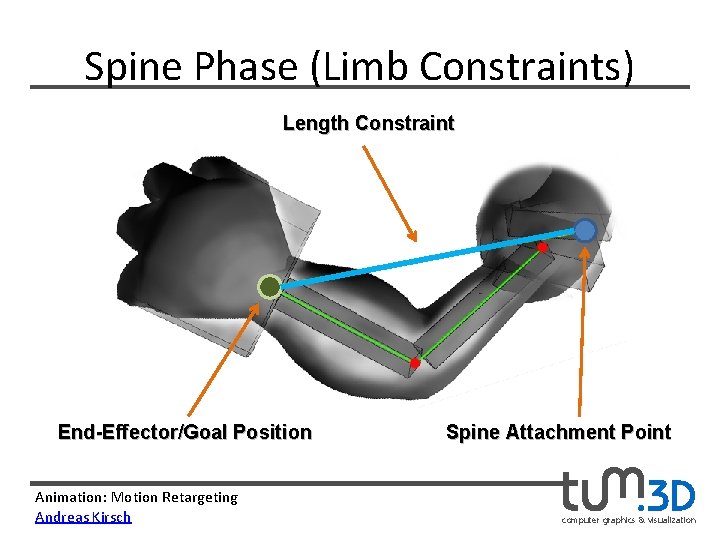 Spine Phase (Limb Constraints)

Length Constraint

End-Effector/Goal Position

Spine Attachment Point

Animation: Motion Retargeting
Andreas Kirsch

tum.3D
computer graphics & visualization